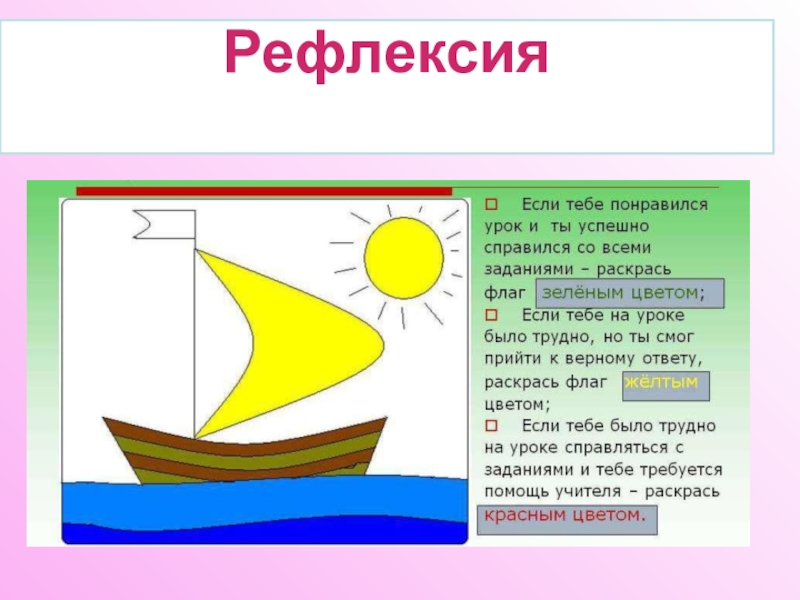 Рефлексия

□ Если тебе понравился урок и ты успешно справился со всеми заданиями – раскрась флаг зелёным цветом;

□ Если тебе на уроке было трудно, но ты смог прийти к верному ответу, раскрась флаг жёлтым цветом;

□ Если тебе было трудно на уроке справляться с заданиями и тебе требуется помощь учителя – раскрась красным цветом.